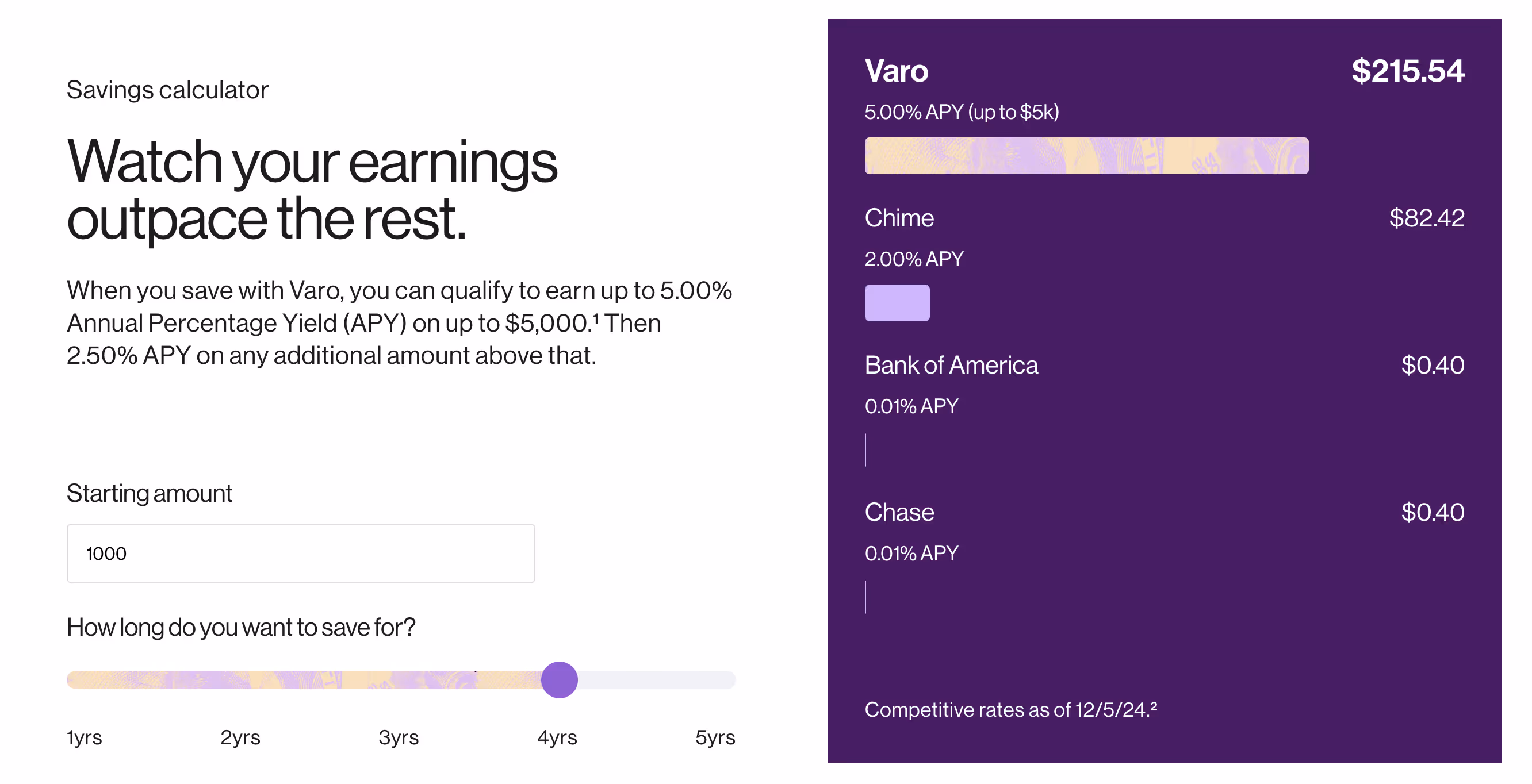 Savings calculator

Watch your earnings outpace the rest.

When you save with Varo, you can qualify to earn up to 5.00% Annual Percentage Yield (APY) on up to $5,000.¹ Then 2.50% APY on any additional amount above that.

Starting amount

1000

How long do you want to save for?

1yrs 2yrs 3yrs 4yrs 5yrs

Varo $215.54

5.00% APY (up to $5k)

Chime $82.42

2.00% APY

Bank of America $0.40

0.01% APY

Chase $0.40

0.01% APY

Competitive rates as of 12/5/24.²